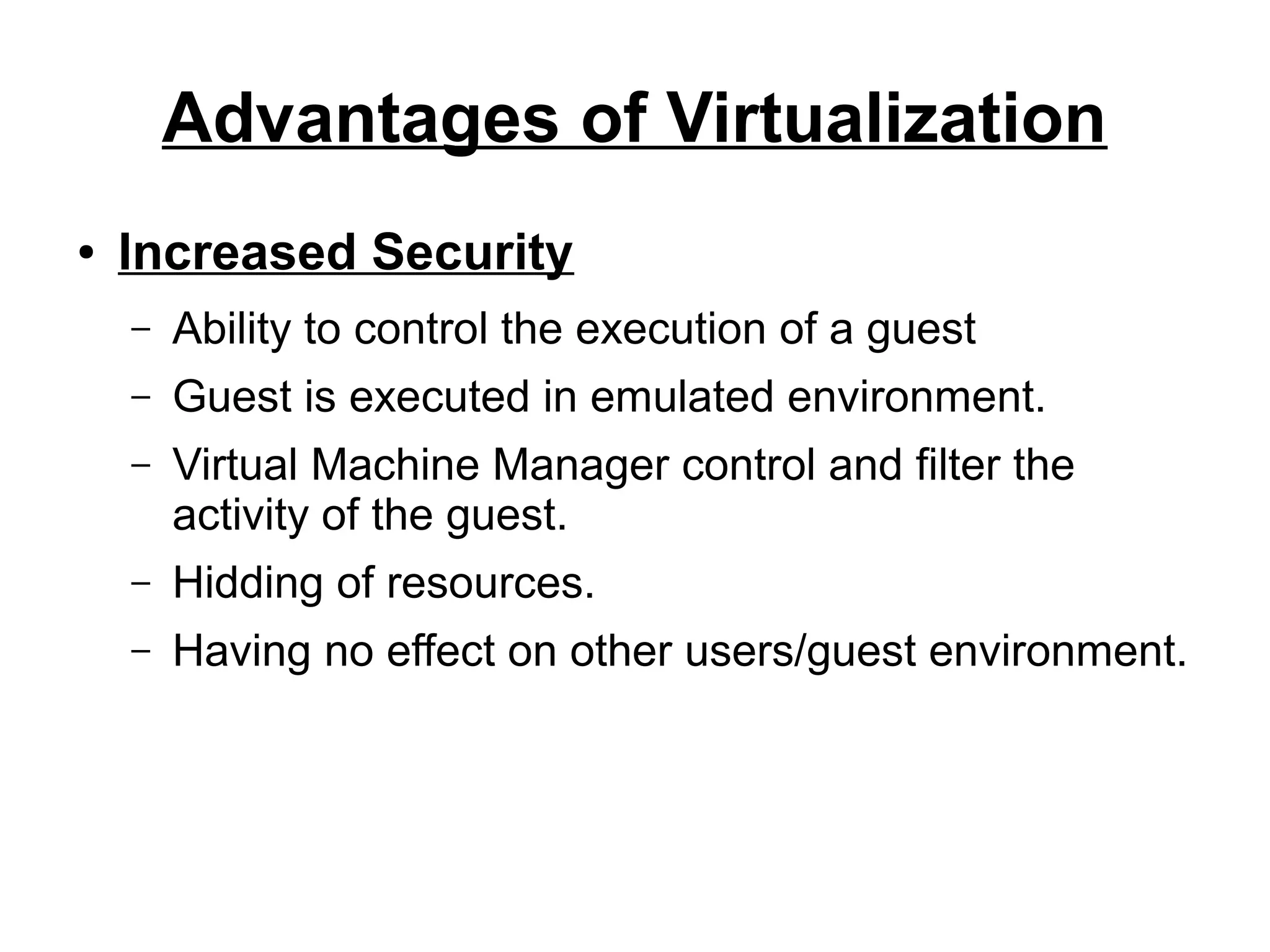 Advantages of Virtualization

• Increased Security

– Ability to control the execution of a guest

– Guest is executed in emulated environment.

– Virtual Machine Manager control and filter the activity of the guest.

– Hidding of resources.

– Having no effect on other users/guest environment.